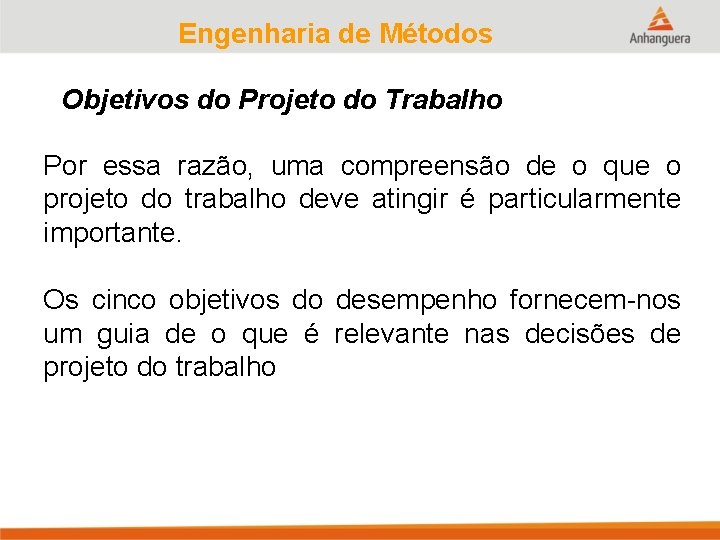 Engenharia de Métodos

Anhanguera

Objetivos do Projeto do Trabalho

Por essa razão, uma compreensão de o que o projeto do trabalho deve atingir é particularmente importante.

Os cinco objetivos do desempenho fornecem-nos um guia de o que é relevante nas decisões de projeto do trabalho